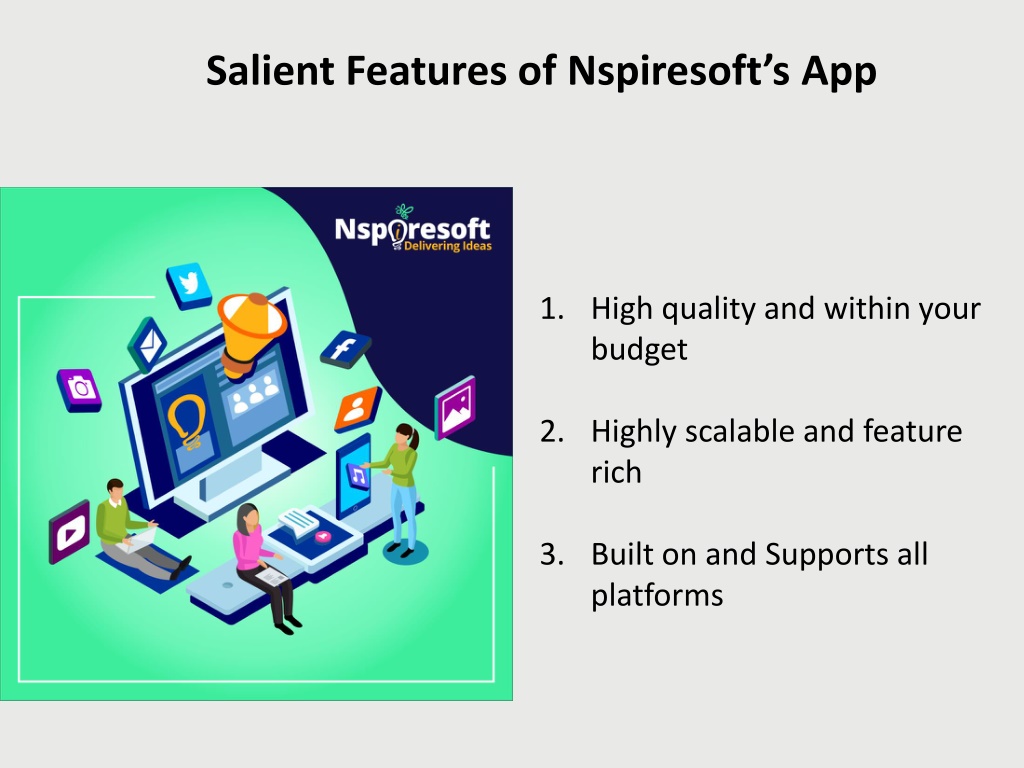 Salient Features of Nspiresoft's App

Nspiresoft
Delivering Ideas

1. High quality and within your budget

2. Highly scalable and feature rich

3. Built on and Supports all platforms